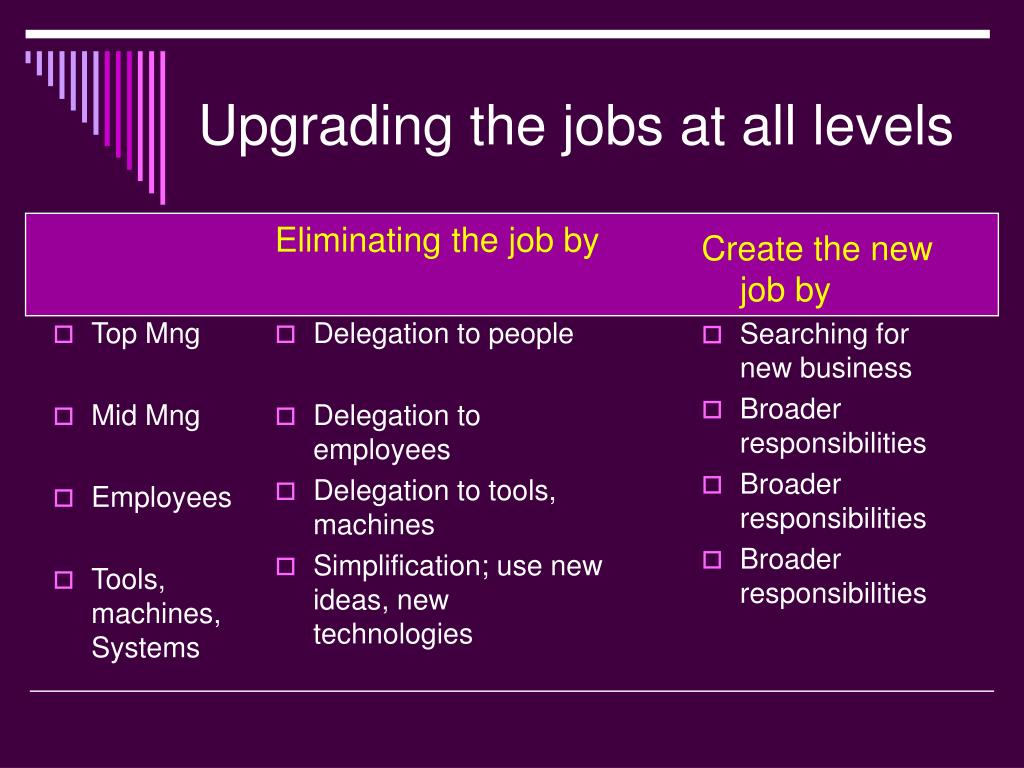 Upgrading the jobs at all levels

| | Eliminating the job by | Create the new job by |
|---|---|---|
| Top Mng | Delegation to people | Searching for new business |
| Mid Mng | Delegation to employees | Broader responsibilities |
| Employees | Delegation to tools, machines | Broader responsibilities |
| Tools, machines, Systems | Simplification; use new ideas, new technologies | Broader responsibilities |